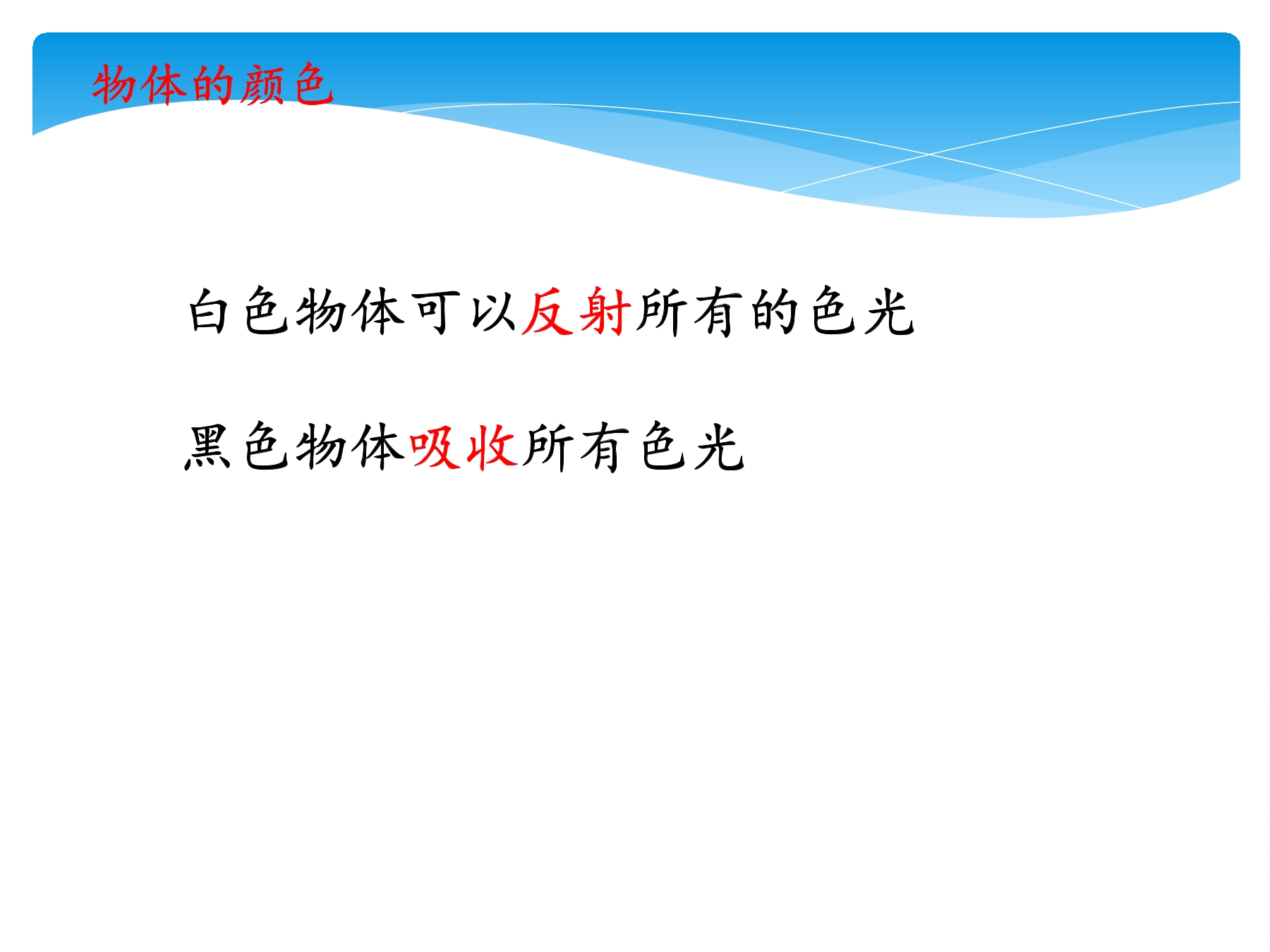 物体的颜色

白色物体可以反射所有的色光

黑色物体吸收所有色光